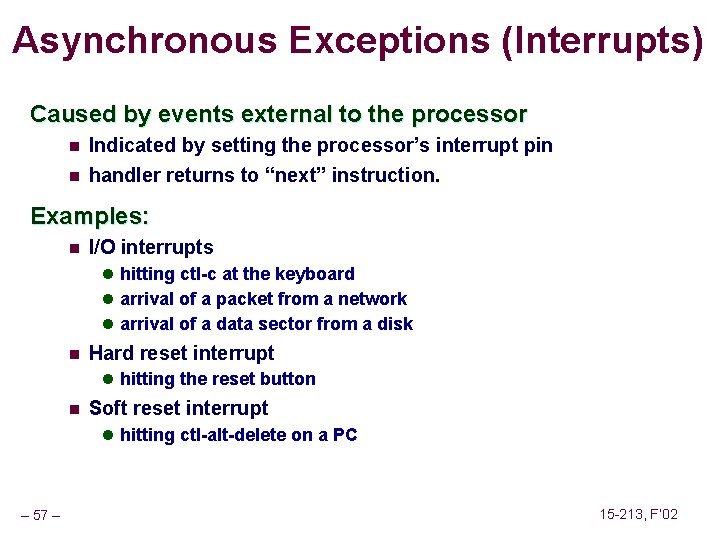 Asynchronous Exceptions (Interrupts)

Caused by events external to the processor

- Indicated by setting the processor's interrupt pin
- handler returns to "next" instruction.

Examples:

- I/O interrupts
  - hitting ctl-c at the keyboard
  - arrival of a packet from a network
  - arrival of a data sector from a disk
- Hard reset interrupt
  - hitting the reset button
- Soft reset interrupt
  - hitting ctl-alt-delete on a PC

– 57 –

15-213, F'02